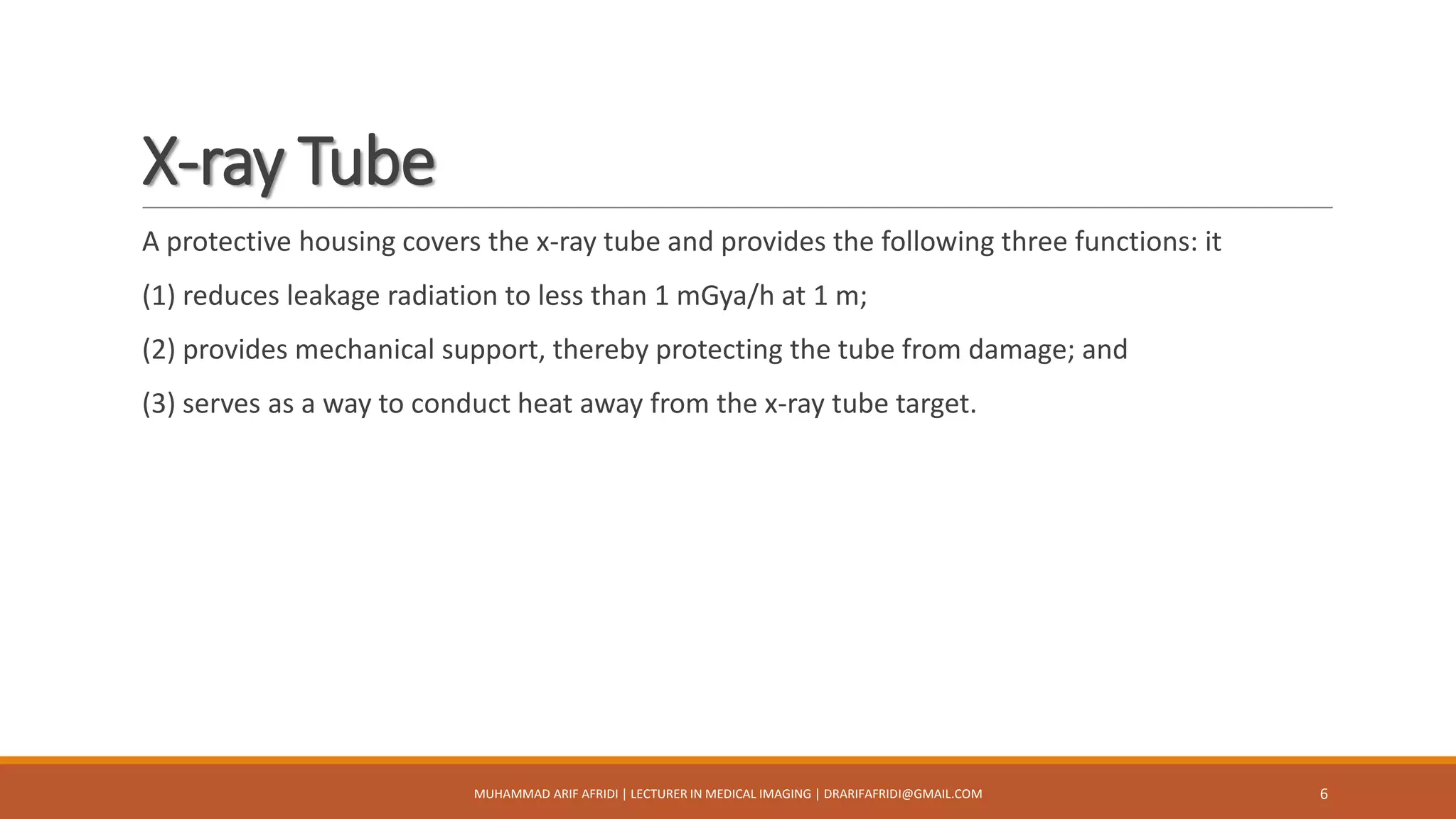 X-ray Tube

A protective housing covers the x-ray tube and provides the following three functions: it

(1) reduces leakage radiation to less than 1 mGya/h at 1 m;

(2) provides mechanical support, thereby protecting the tube from damage; and

(3) serves as a way to conduct heat away from the x-ray tube target.

MUHAMMAD ARIF AFRIDI | LECTURER IN MEDICAL IMAGING | DRARIFAFRIDI@GMAIL.COM

6